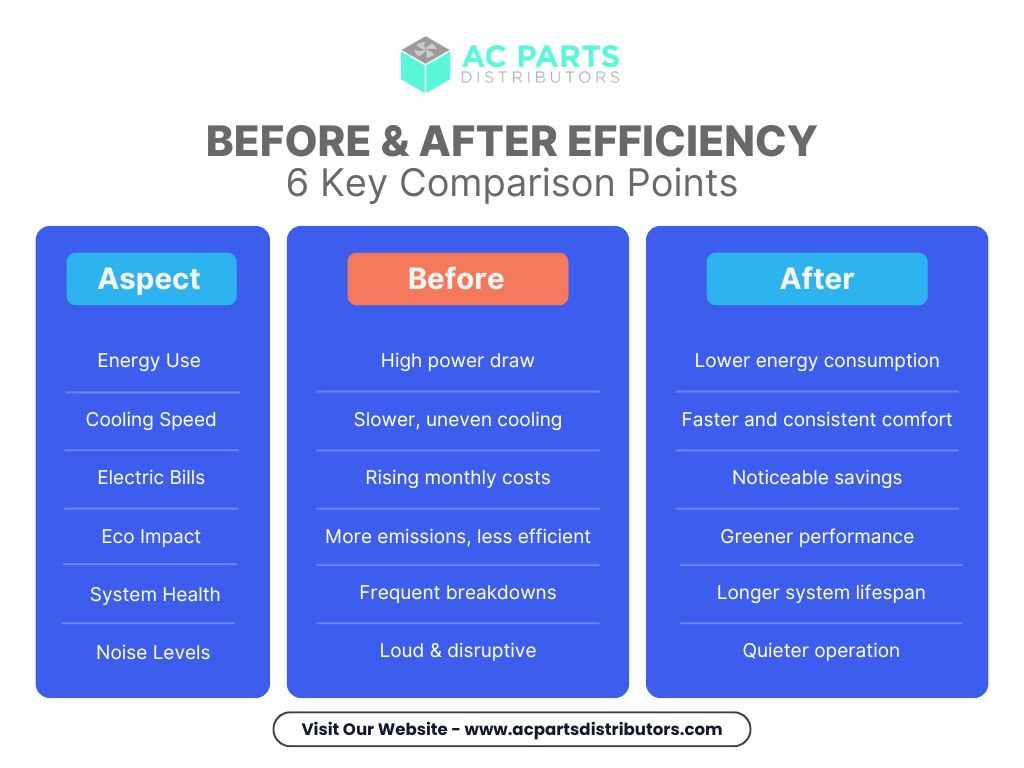 AC PARTS
DISTRIBUTORS

BEFORE & AFTER EFFICIENCY
6 Key Comparison Points

| Aspect | Before | After |
|---|---|---|
| Energy Use | High power draw | Lower energy consumption |
| Cooling Speed | Slower, uneven cooling | Faster and consistent comfort |
| Electric Bills | Rising monthly costs | Noticeable savings |
| Eco Impact | More emissions, less efficient | Greener performance |
| System Health | Frequent breakdowns | Longer system lifespan |
| Noise Levels | Loud & disruptive | Quieter operation |

Visit Our Website - www.acpartsdistributors.com